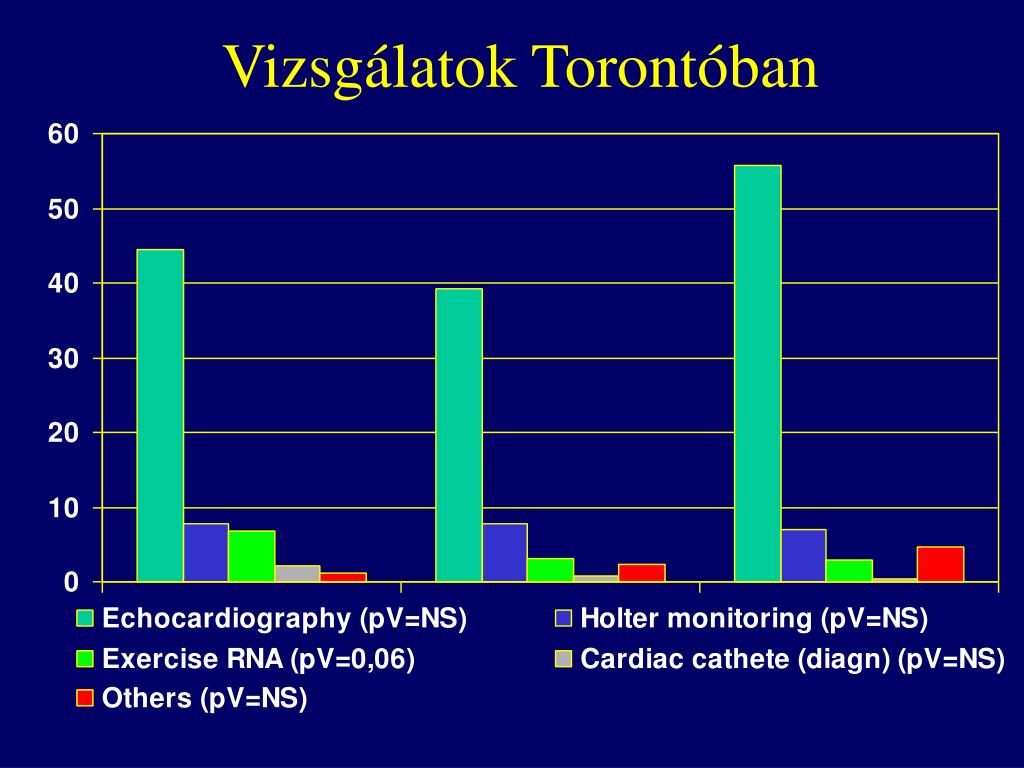 Vizsgálatok Torontóban

60
50
40
30
20
10
0

Echocardiography (pV=NS)
Holter monitoring (pV=NS)
Exercise RNA (pV=0,06)
Cardiac cathete (diagn) (pV=NS)
Others (pV=NS)